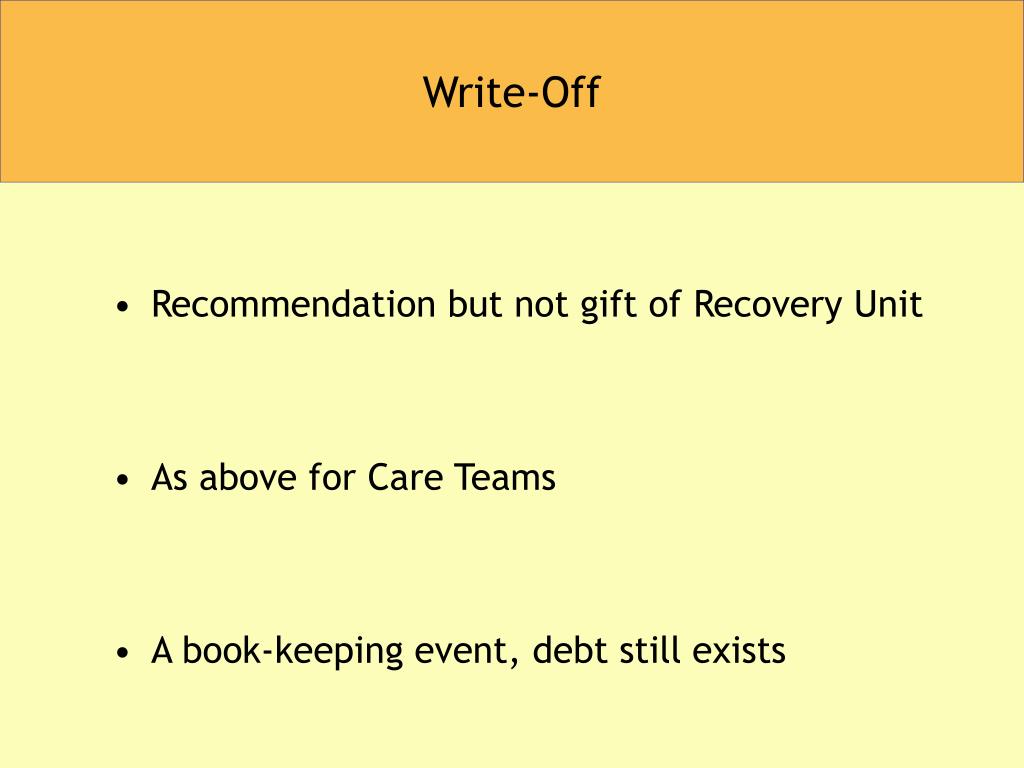 Write-Off

• Recommendation but not gift of Recovery Unit

• As above for Care Teams

• A book-keeping event, debt still exists